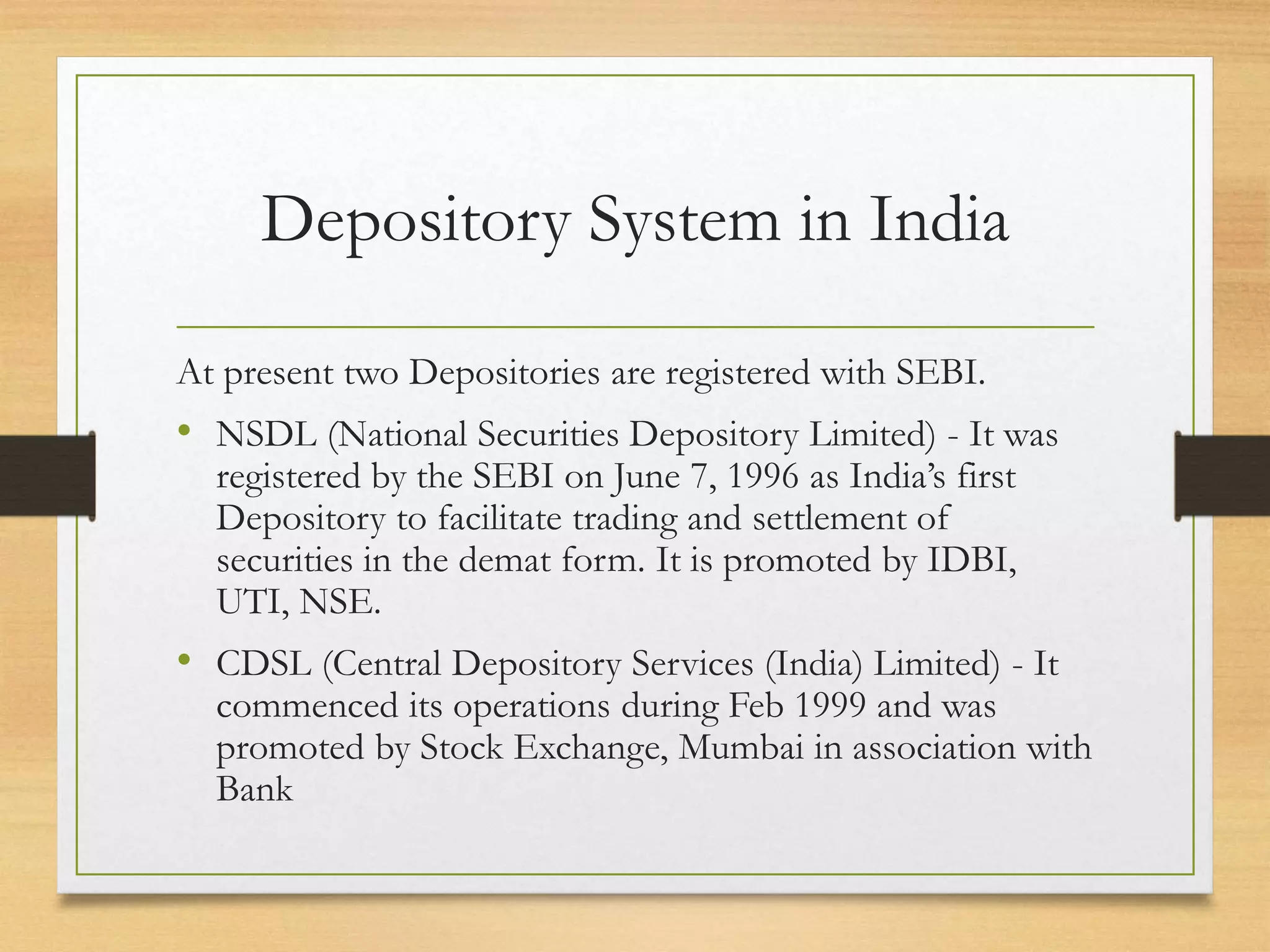 Depository System in India

At present two Depositories are registered with SEBI.

• NSDL (National Securities Depository Limited) - It was registered by the SEBI on June 7, 1996 as India's first Depository to facilitate trading and settlement of securities in the demat form. It is promoted by IDBI, UTI, NSE.

• CDSL (Central Depository Services (India) Limited) - It commenced its operations during Feb 1999 and was promoted by Stock Exchange, Mumbai in association with Bank